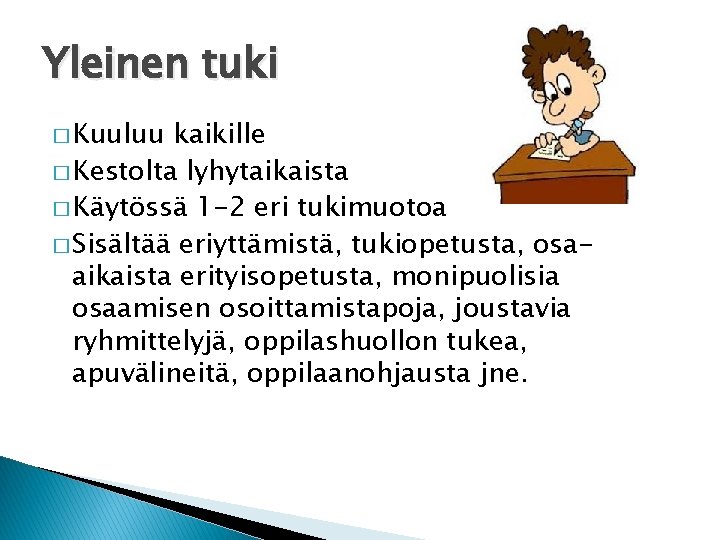 Yleinen tuki

□ Kuuluu kaikille
□ Kestolta lyhytaikaista
□ Käytössä 1-2 eri tukimuotoa
□ Sisältää eriyttämistä, tukiopetusta, osa-aikaista erityisopetusta, monipuolisia osaamisen osoittamistapoja, joustavia ryhmittelyjä, oppilashuollon tukea, apuvälineitä, oppilaanohjausta jne.